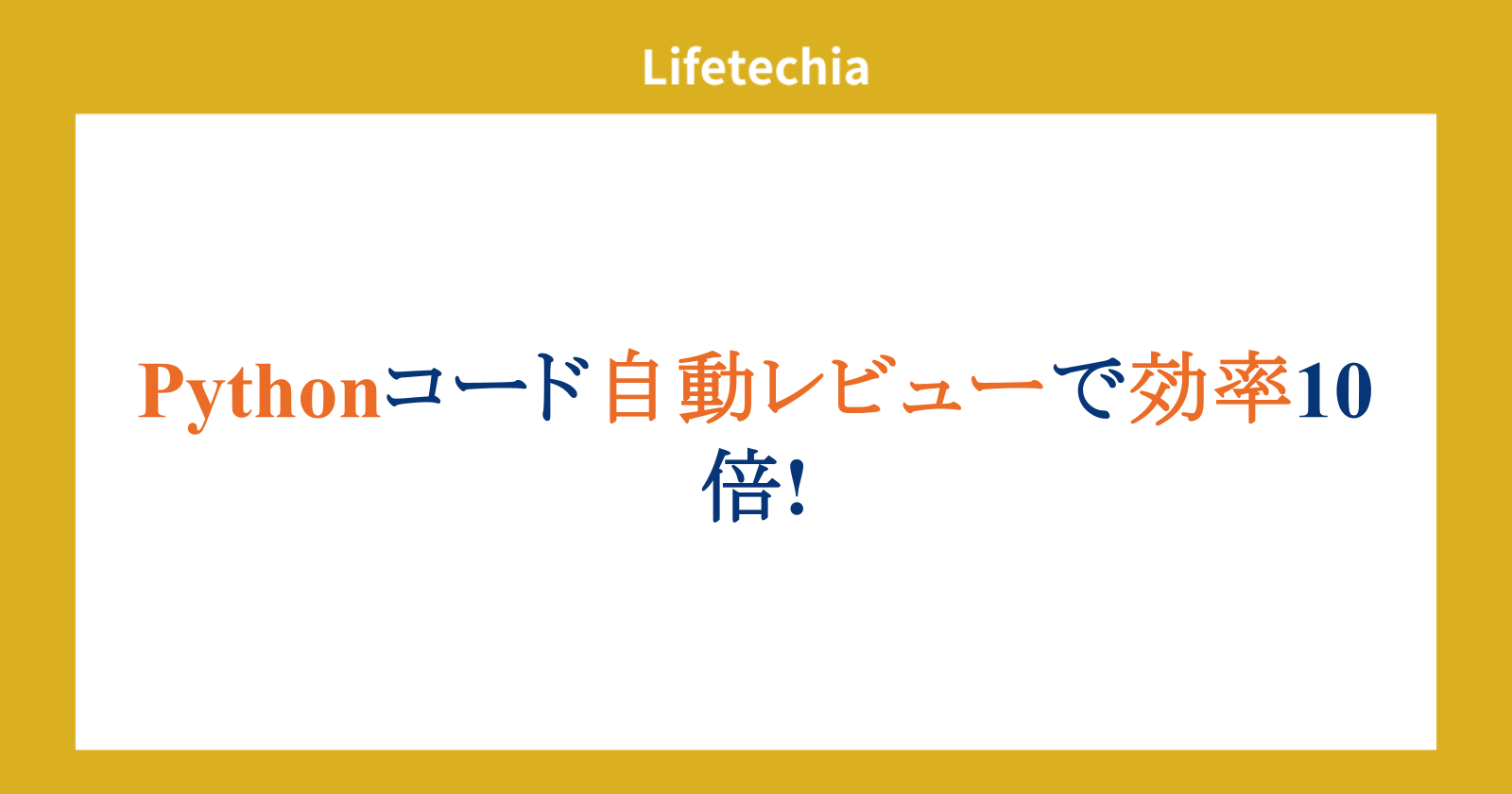 Lifetechia

Pythonコード自動レビューで効率10倍!